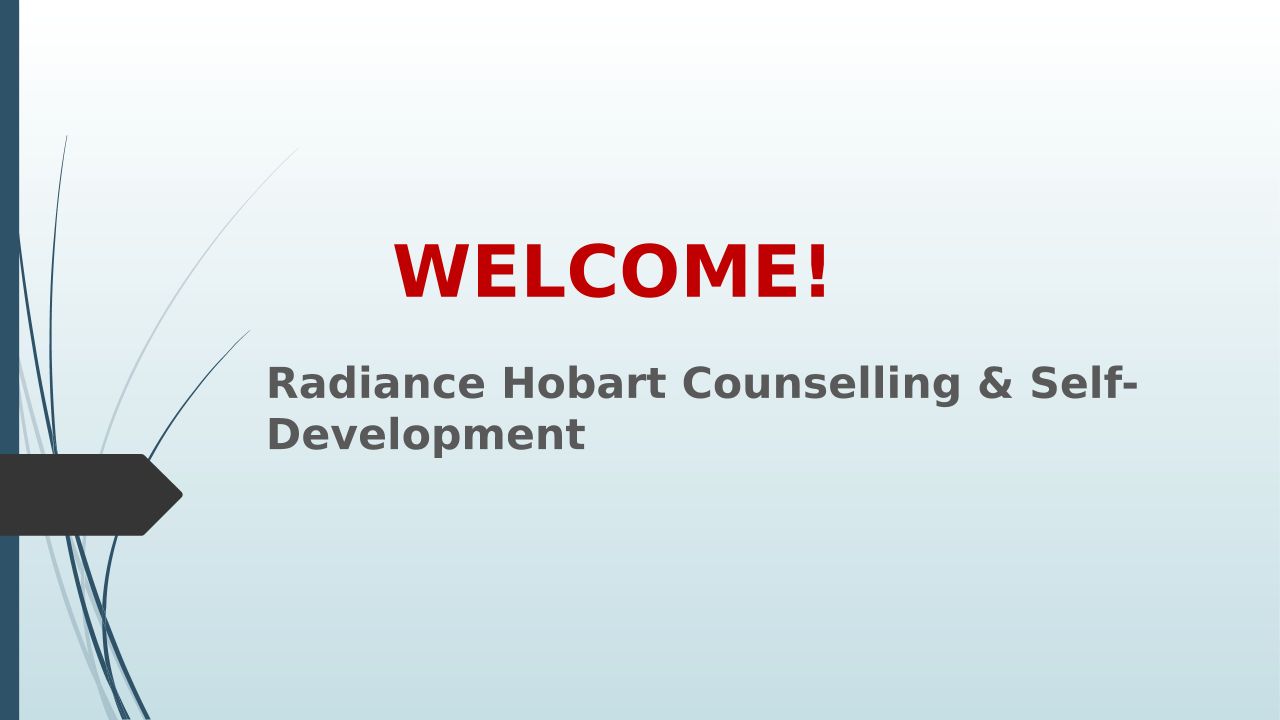 WELCOME!

Radiance Hobart Counselling & Self-Development